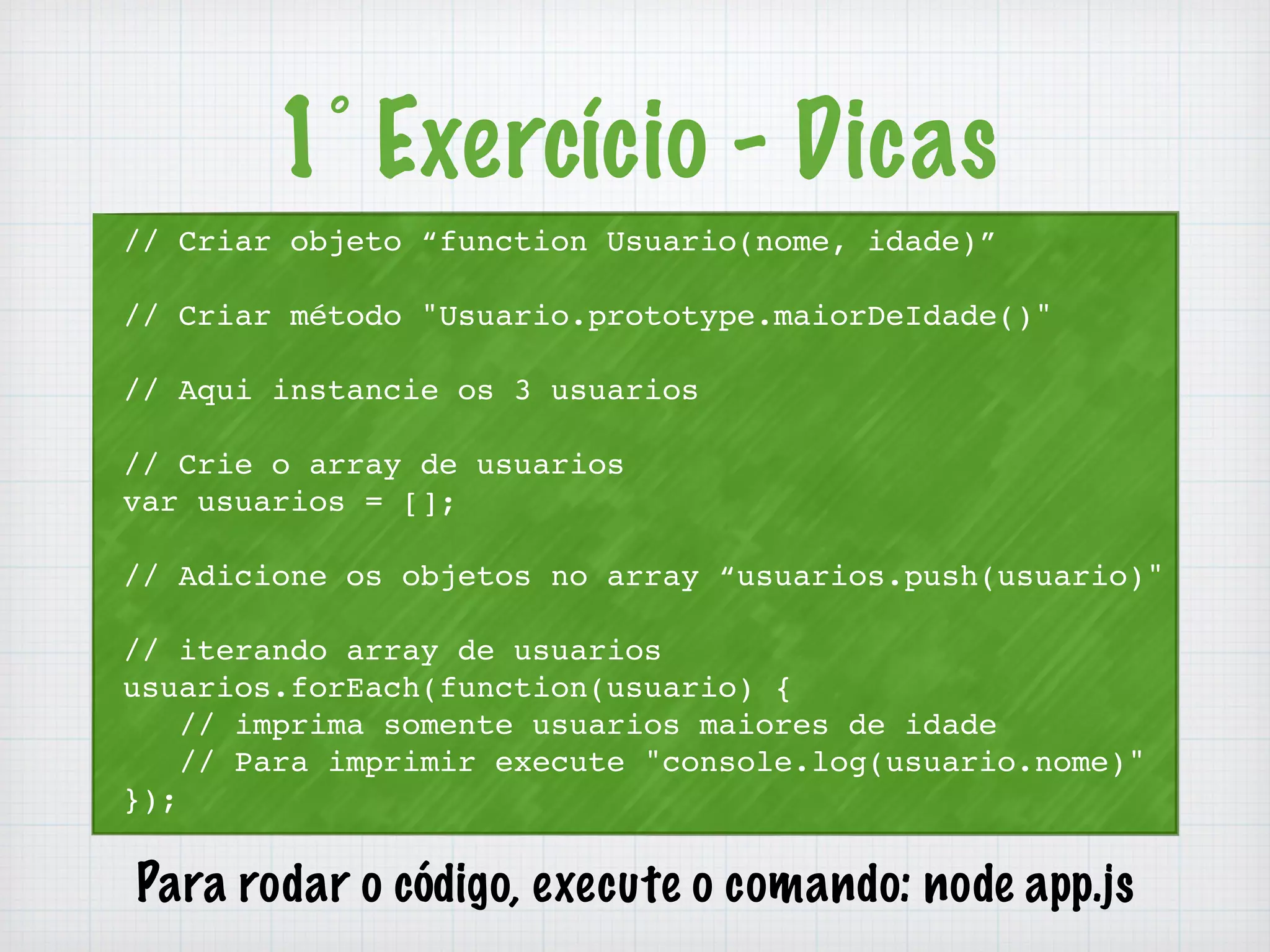 1° Exercício - Dicas

// Criar objeto “function Usuario(nome, idade)”

// Criar método "Usuario.prototype.maiorDeIdade()"

// Aqui instancie os 3 usuarios

// Crie o array de usuarios
var usuarios = [];

// Adicione os objetos no array “usuarios.push(usuario)"

// iterando array de usuarios
usuarios.forEach(function(usuario) {
    // imprima somente usuarios maiores de idade
    // Para imprimir execute "console.log(usuario.nome)"
});

Para rodar o código, execute o comando: node app.js